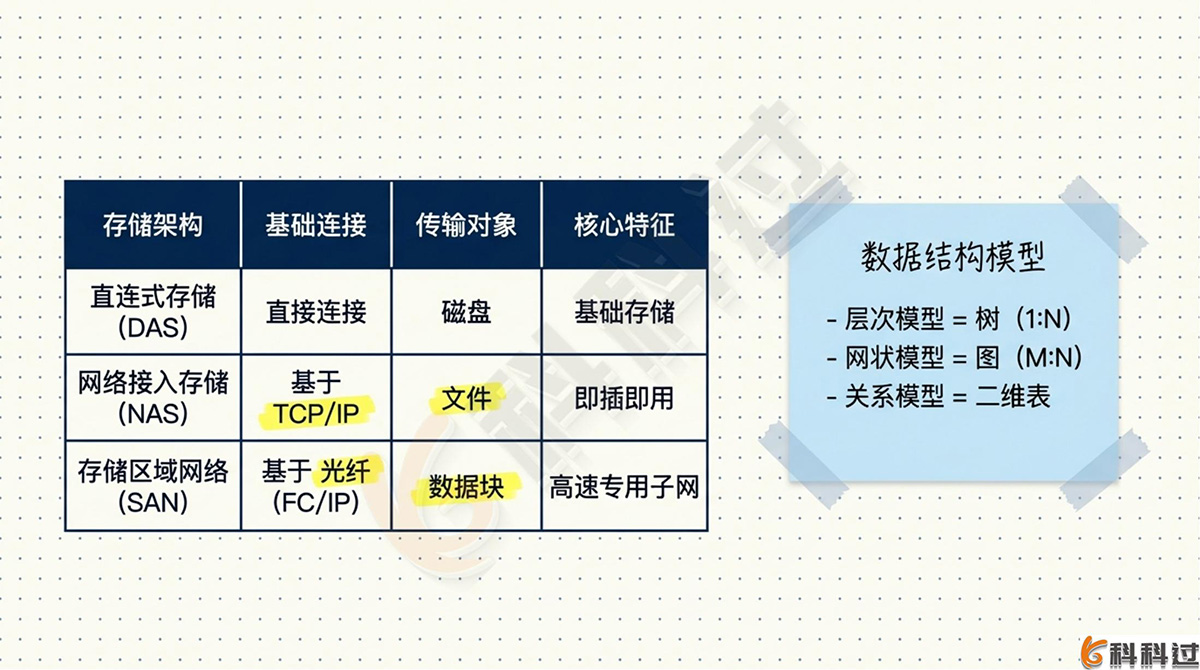 | 存储架构 | 基础连接 | 传输对象 | 核心特征 |
|---|---|---|---|
| 直连式存储 (DAS) | 直接连接 | 磁盘 | 基础存储 |
| 网络接入存储 (NAS) | 基于 TCP/IP | 文件 | 即插即用 |
| 存储区域网络 (SAN) | 基于 光纤 (FC/IP) | 数据块 | 高速专用子网 |

数据结构模型

- 层次模型 = 树（1:N）
- 网状模型 = 图（M:N）
- 关系模型 = 二维表

科科过